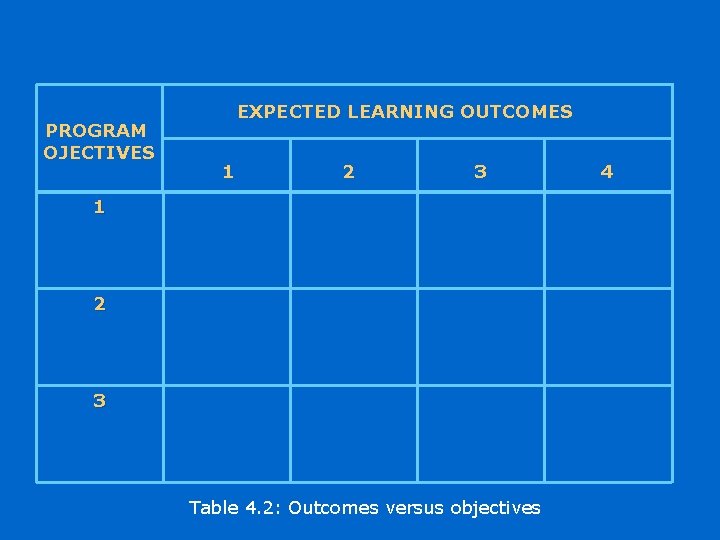 | PROGRAM OJECTIVES | EXPECTED LEARNING OUTCOMES | | | |
|---|---|---|---|---|
| | 1 | 2 | 3 | 4 |
| 1 | | | | |
| 2 | | | | |
| 3 | | | | |

Table 4.2: Outcomes versus objectives